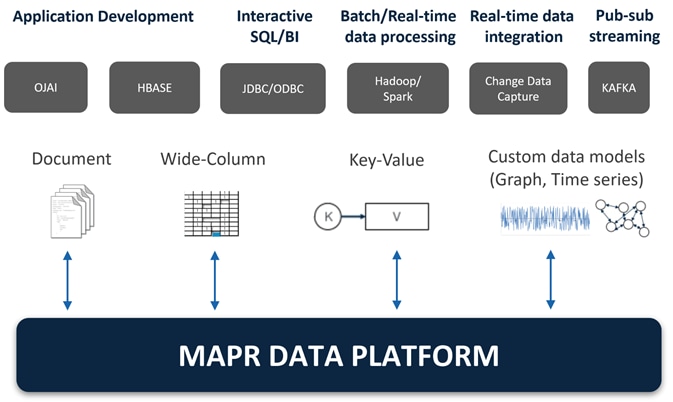 Application Development

Interactive SQL/BI

Batch/Real-time data processing

Real-time data integration

Pub-sub streaming

OJAI

HBASE

JDBC/ODBC

Hadoop/ Spark

Change Data Capture

KAFKA

Document

Wide-Column

Key-Value

Custom data models (Graph, Time series)

K

V

MAPR DATA PLATFORM